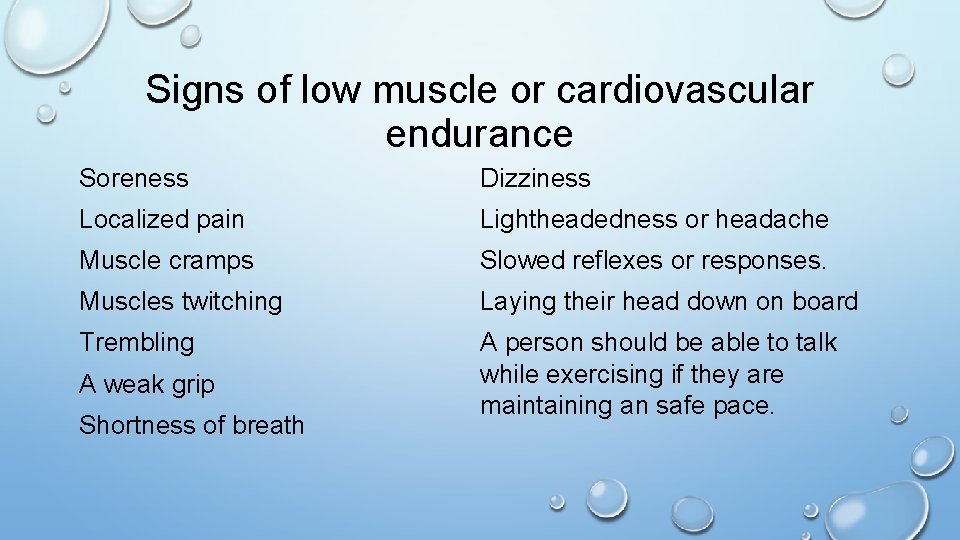 Signs of low muscle or cardiovascular endurance

Soreness

Localized pain

Muscle cramps

Muscles twitching

Trembling

A weak grip

Shortness of breath

Dizziness

Lightheadedness or headache

Slowed reflexes or responses.

Laying their head down on board

A person should be able to talk while exercising if they are maintaining an safe pace.